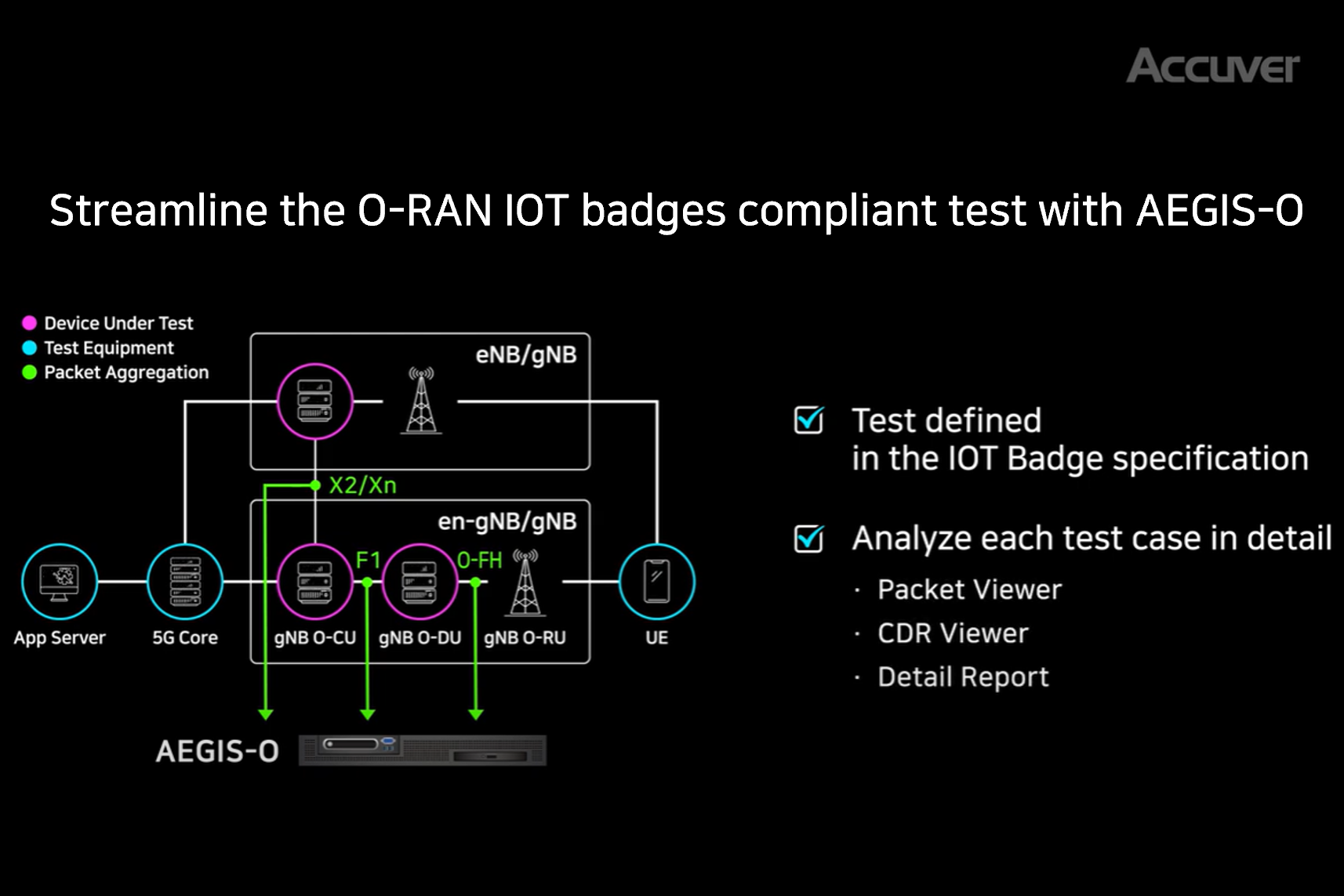 Accuver

Streamline the O-RAN IOT badges compliant test with AEGIS-O

Device Under Test
Test Equipment
Packet Aggregation

eNB/gNB

X2/Xn

en-gNB/gNB

F1
O-FH

App Server
5G Core
gNB O-CU
gNB O-DU
gNB O-RU
UE

AEGIS-O

Test defined in the IOT Badge specification

Analyze each test case in detail
· Packet Viewer
· CDR Viewer
· Detail Report